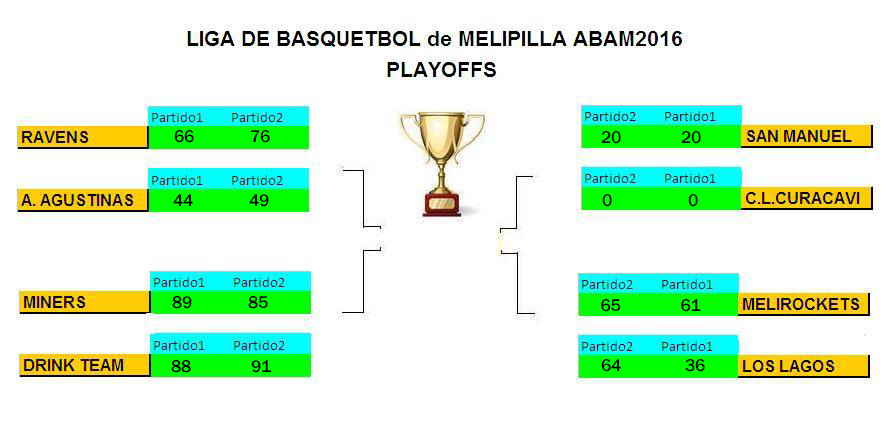 LIGA DE BASQUETBOL de MELIPILLA ABAM2016
PLAYOFFS

| | Partido1 | Partido2 |
|---|---|---|
| RAVENS | 66 | 76 |

| | Partido1 | Partido2 |
|---|---|---|
| A. AGUSTINAS | 44 | 49 |

| | Partido1 | Partido2 |
|---|---|---|
| MINERS | 89 | 85 |

| | Partido1 | Partido2 |
|---|---|---|
| DRINK TEAM | 88 | 91 |

| Partido2 | Partido1 | |
|---|---|---|
| 20 | 20 | SAN MANUEL |

| Partido2 | Partido1 | |
|---|---|---|
| 0 | 0 | C.L.CURACAVI |

| Partido2 | Partido1 | |
|---|---|---|
| 65 | 61 | MELIROCKETS |

| Partido2 | Partido1 | |
|---|---|---|
| 64 | 36 | LOS LAGOS |